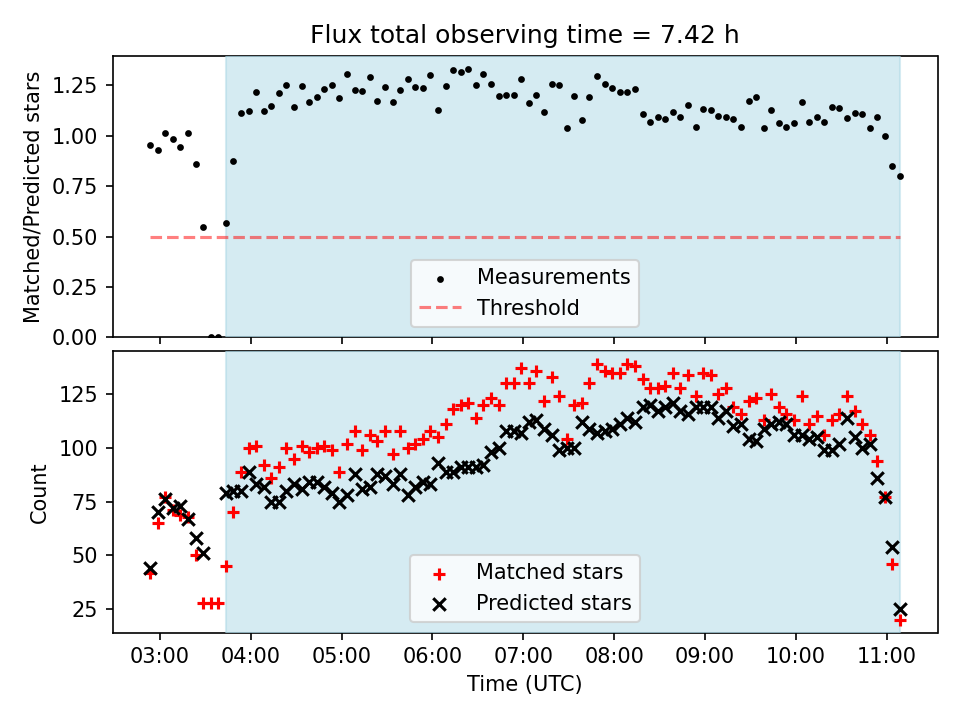 Flux total observing time = 7.42 h

Matched/Predicted stars

1.25
1.00
0.75
0.50
0.25
0.00

Measurements
Threshold

Count

125
100
75
50
25

Matched stars
Predicted stars

03:00
04:00
05:00
06:00
07:00
08:00
09:00
10:00
11:00

Time (UTC)